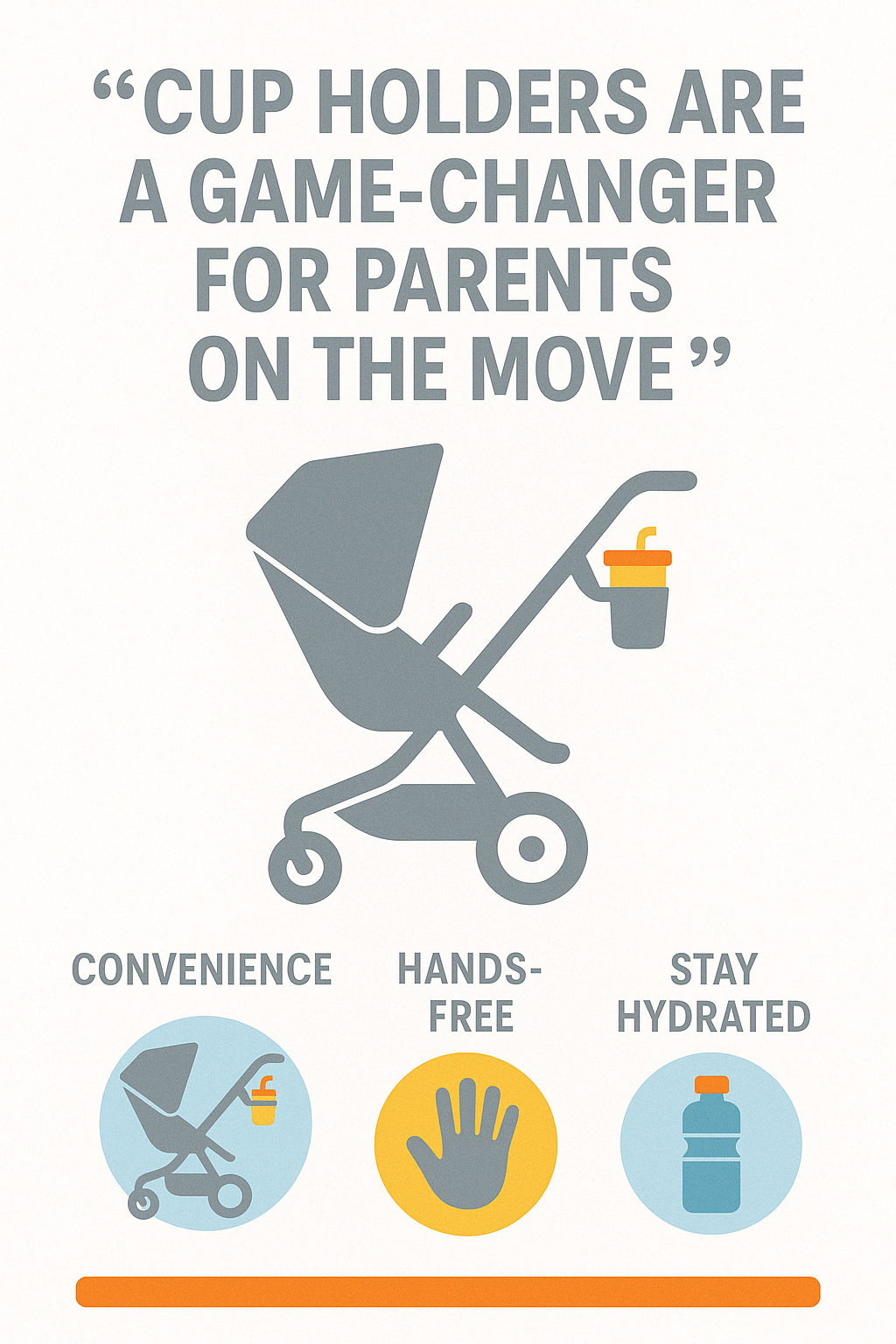 “CUP HOLDERS ARE A GAME-CHANGER FOR PARENTS ON THE MOVE”

CONVENIENCE

HANDS-FREE

STAY HYDRATED